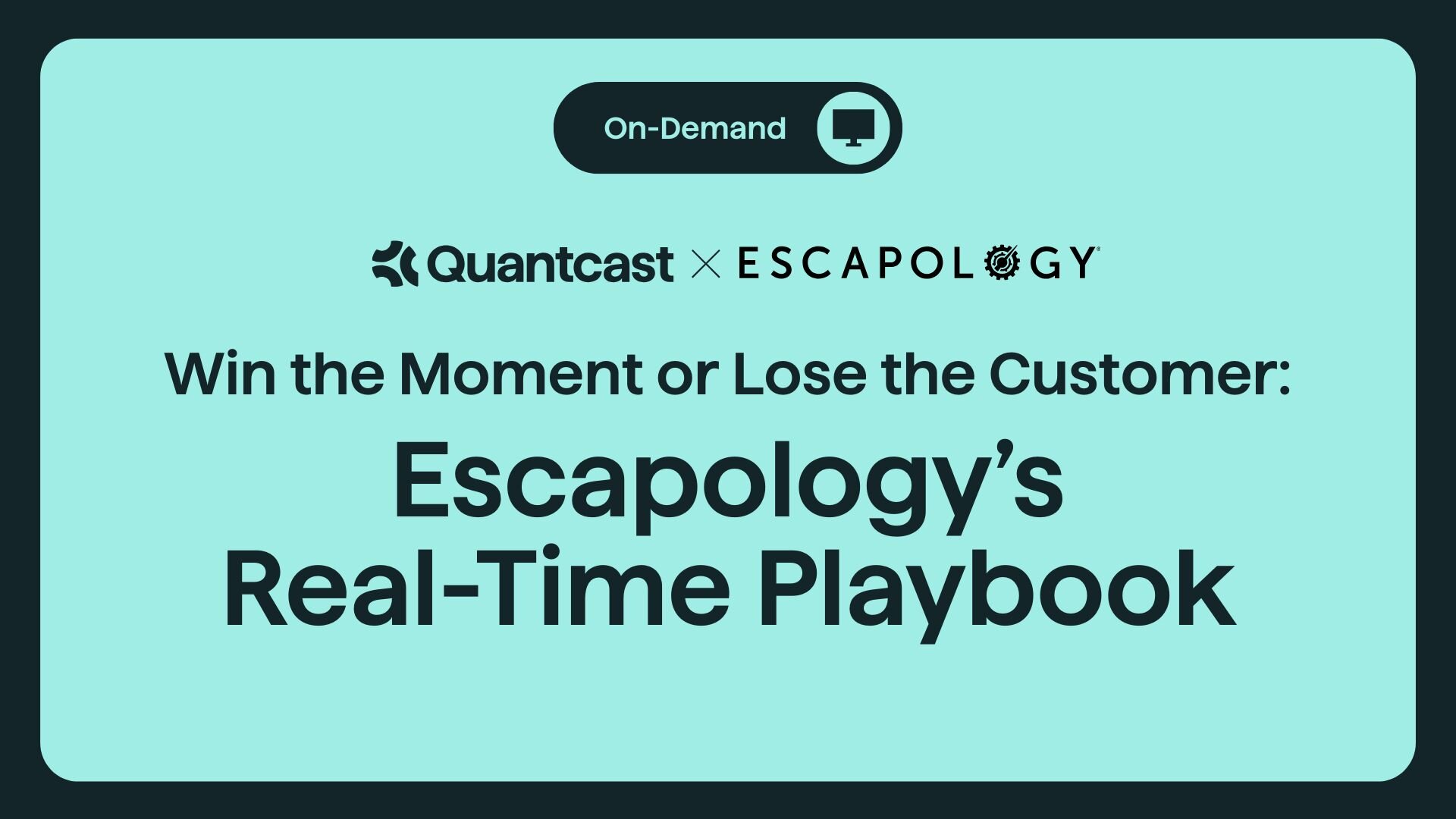 On-Demand

Quantcast × ESCAPOLOGY

Win the Moment or Lose the Customer:

Escapology's Real-Time Playbook